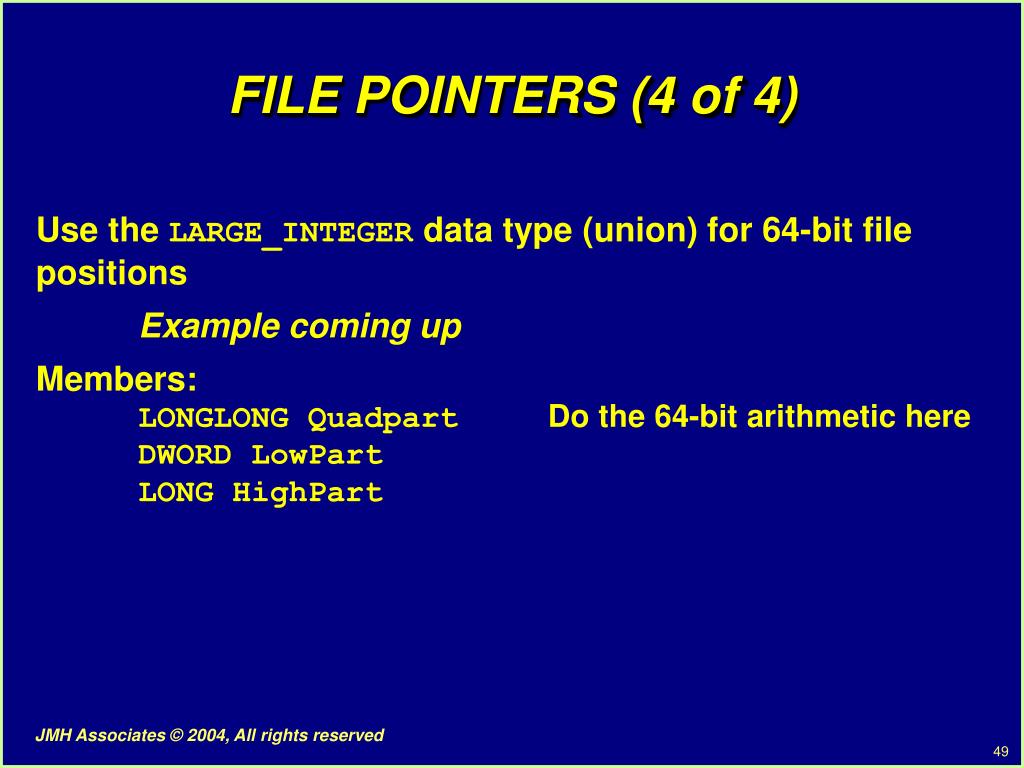 FILE POINTERS (4 of 4)

Use the LARGE_INTEGER data type (union) for 64-bit file positions

Example coming up

Members:
LONGLONG Quadpart Do the 64-bit arithmetic here
DWORD LowPart
LONG HighPart

JMH Associates © 2004, All rights reserved

49